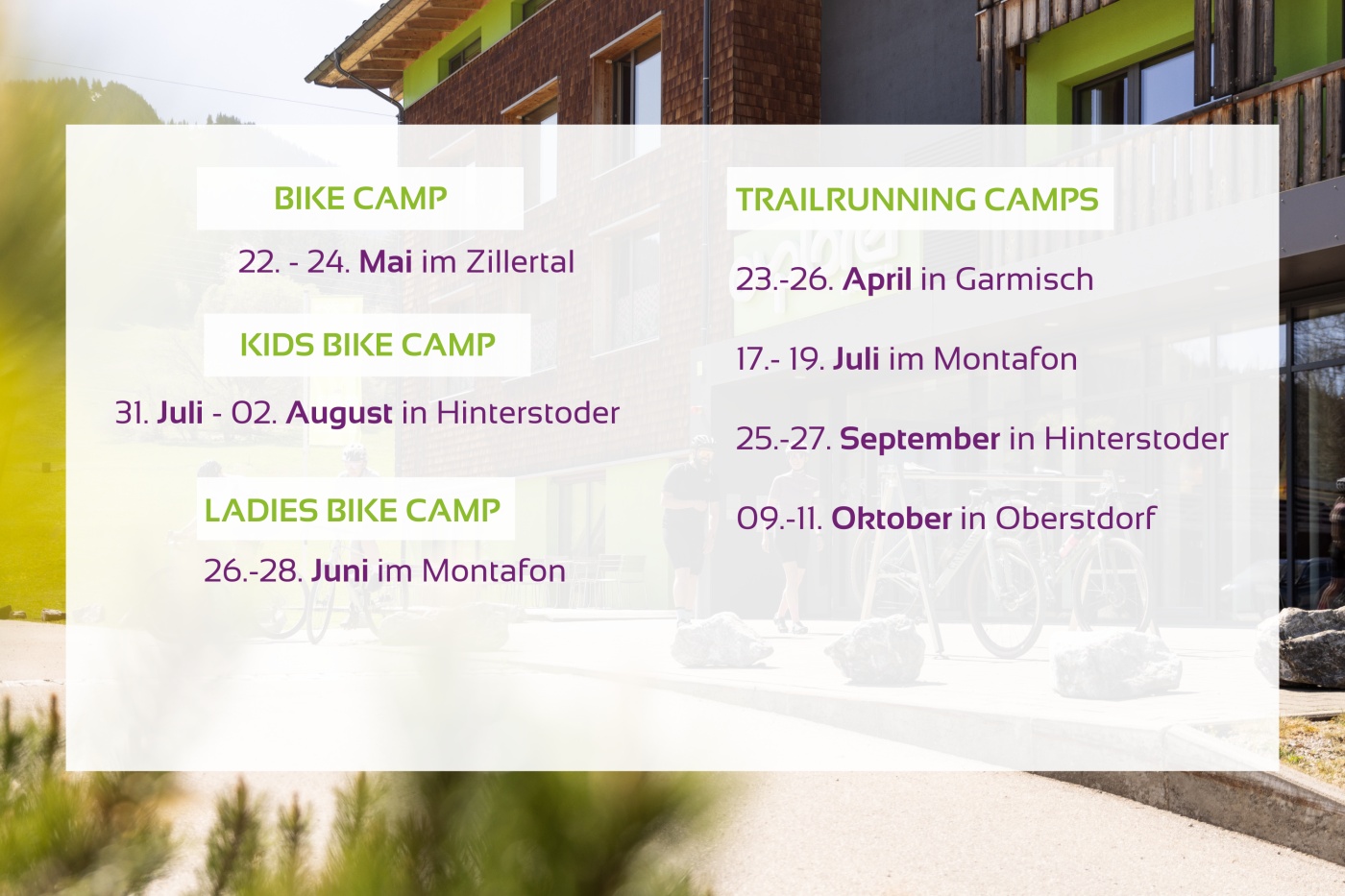 BIKE CAMP

22. - 24. Mai im Zillertal

KIDS BIKE CAMP

31. Juli - 02. August in Hinterstoder

LADIES BIKE CAMP

26.-28. Juni im Montafon

TRAILRUNNING CAMPS

23.-26. April in Garmisch

17.- 19. Juli im Montafon

25.-27. September in Hinterstoder

09.-11. Oktober in Oberstdorf